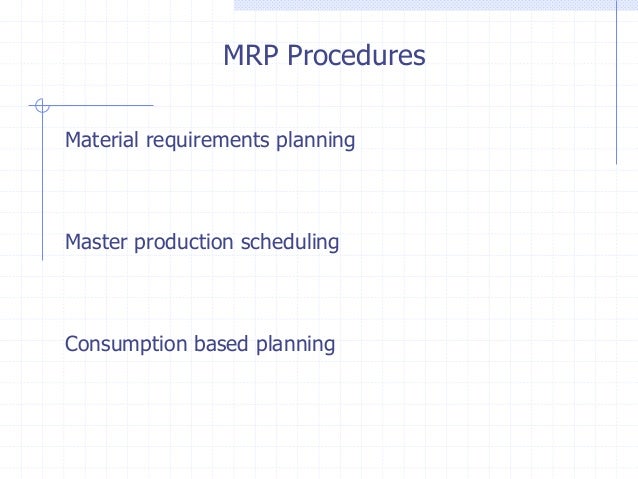 MRP Procedures

Material requirements planning

Master production scheduling

Consumption based planning